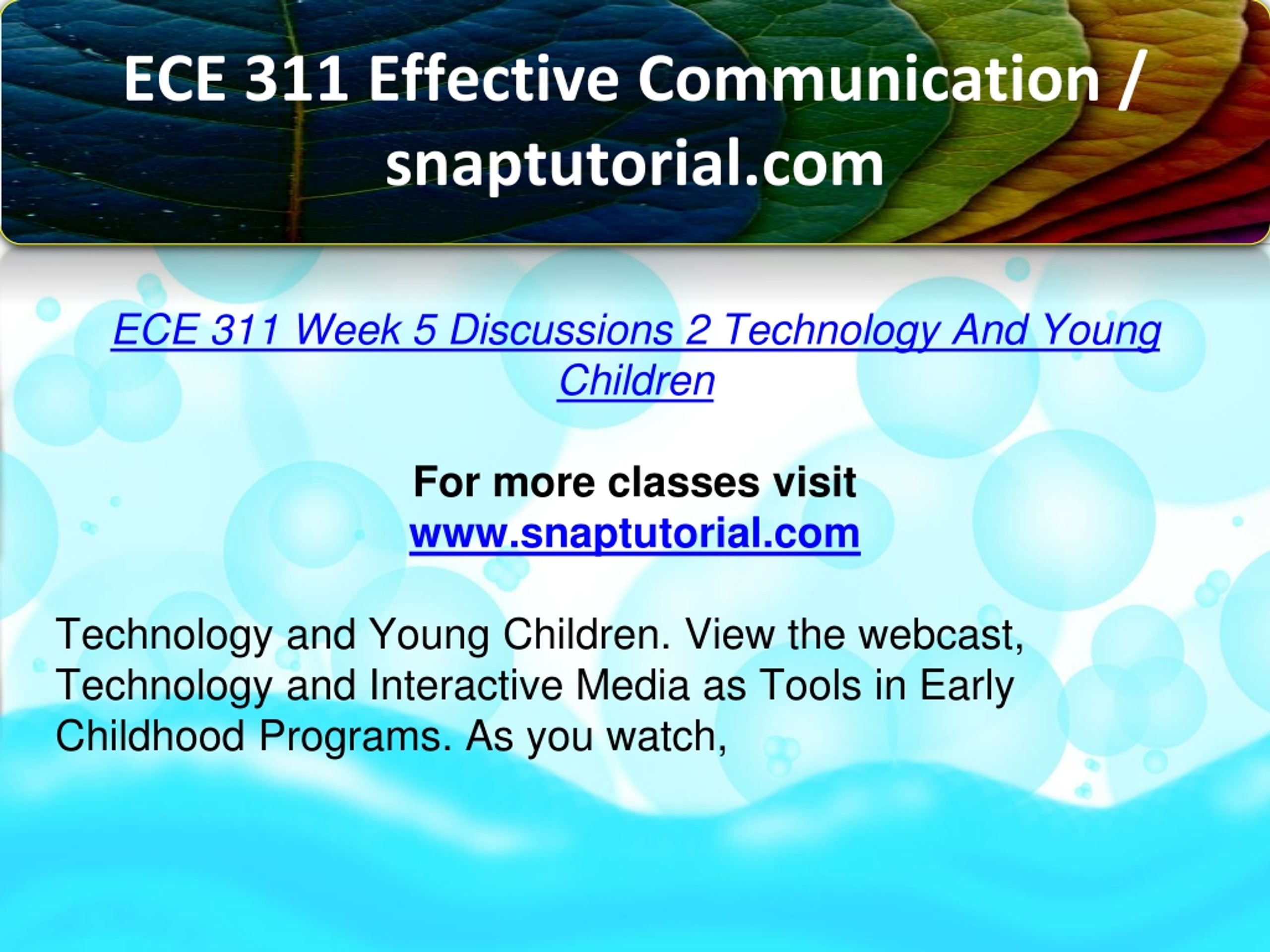 ECE 311 Effective Communication / snaptutorial.com

ECE 311 Week 5 Discussions 2 Technology And Young Children

For more classes visit
www.snaptutorial.com

Technology and Young Children. View the webcast, Technology and Interactive Media as Tools in Early Childhood Programs. As you watch,